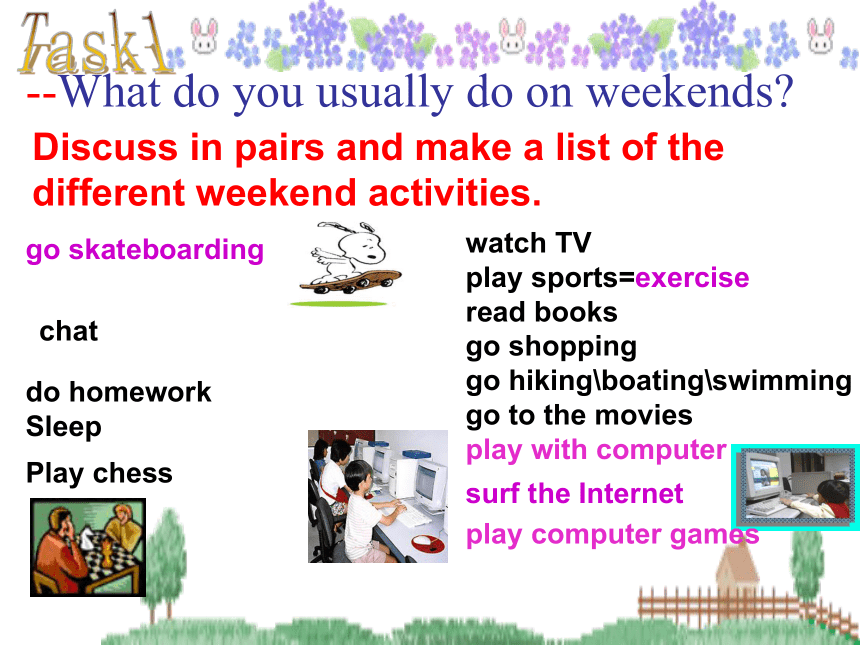 Task1

--What do you usually do on weekends?

Discuss in pairs and make a list of the different weekend activities.

go skateboarding

chat

do homework
Sleep

Play chess

watch TV
play sports=exercise
read books
go shopping
go hiking\boating\swimming
go to the movies
play with computer
surf the Internet
play computer games